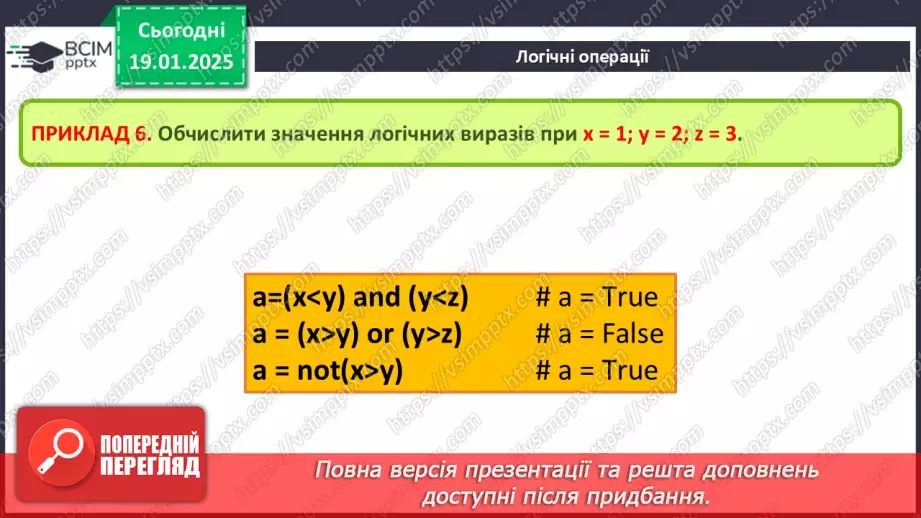 ВСІМ pptx

Сьогодні 19.01.2025

Логічні операції

ПРИКЛАД 6. Обчислити значення логічних виразів при x = 1; y = 2; z = 3.

a=(x<y) and (y<z) # a = True
a = (x>y) or (y>z) # a = False
a = not(x>y) # a = True

ПОПЕРЕДНІЙ ПЕРЕГЛЯД

Повна версія презентації та решта доповнень доступні після придбання.

https://vsimpptx.com